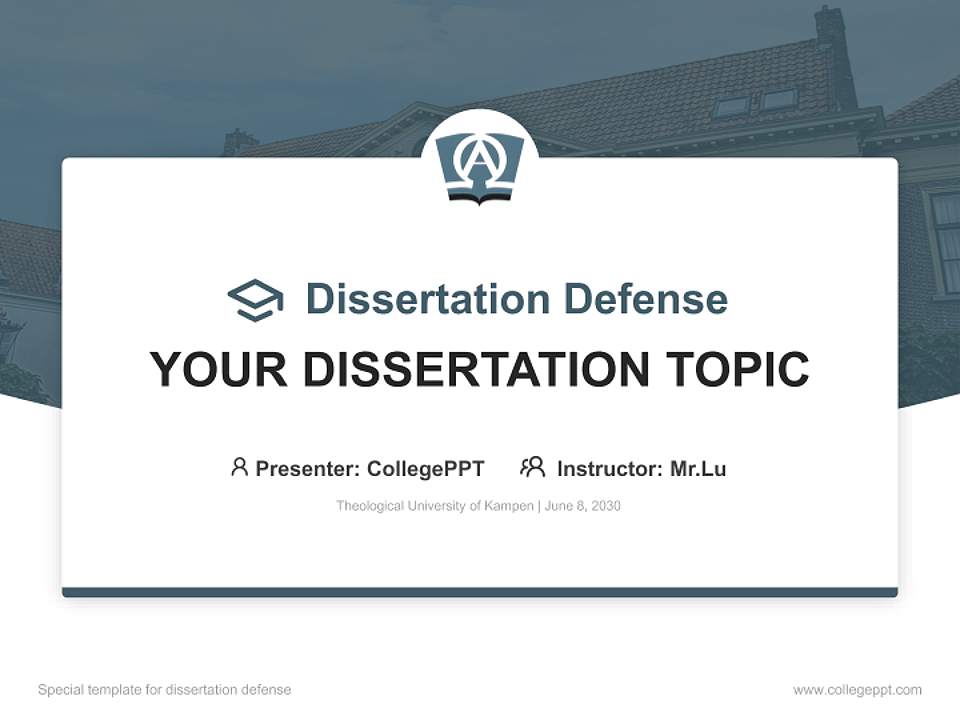 Dissertation Defense

YOUR DISSERTATION TOPIC

Presenter: CollegePPT Instructor: Mr.Lu

Theological University of Kampen | June 8, 2030

Special template for dissertation defense

www.collegeppt.com